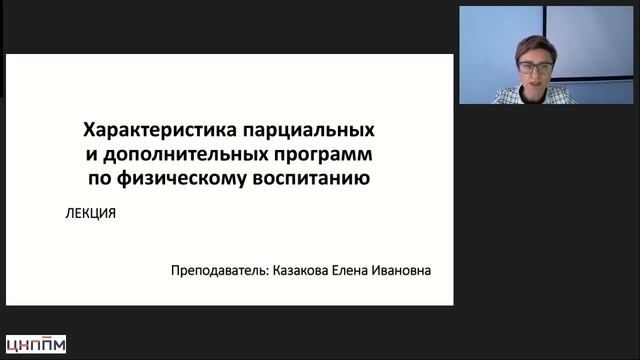 Характеристика парциальных и дополнительных программ по физическому воспитанию

ЛЕКЦИЯ

Преподаватель: Казакова Елена Ивановна

ЦНППМ